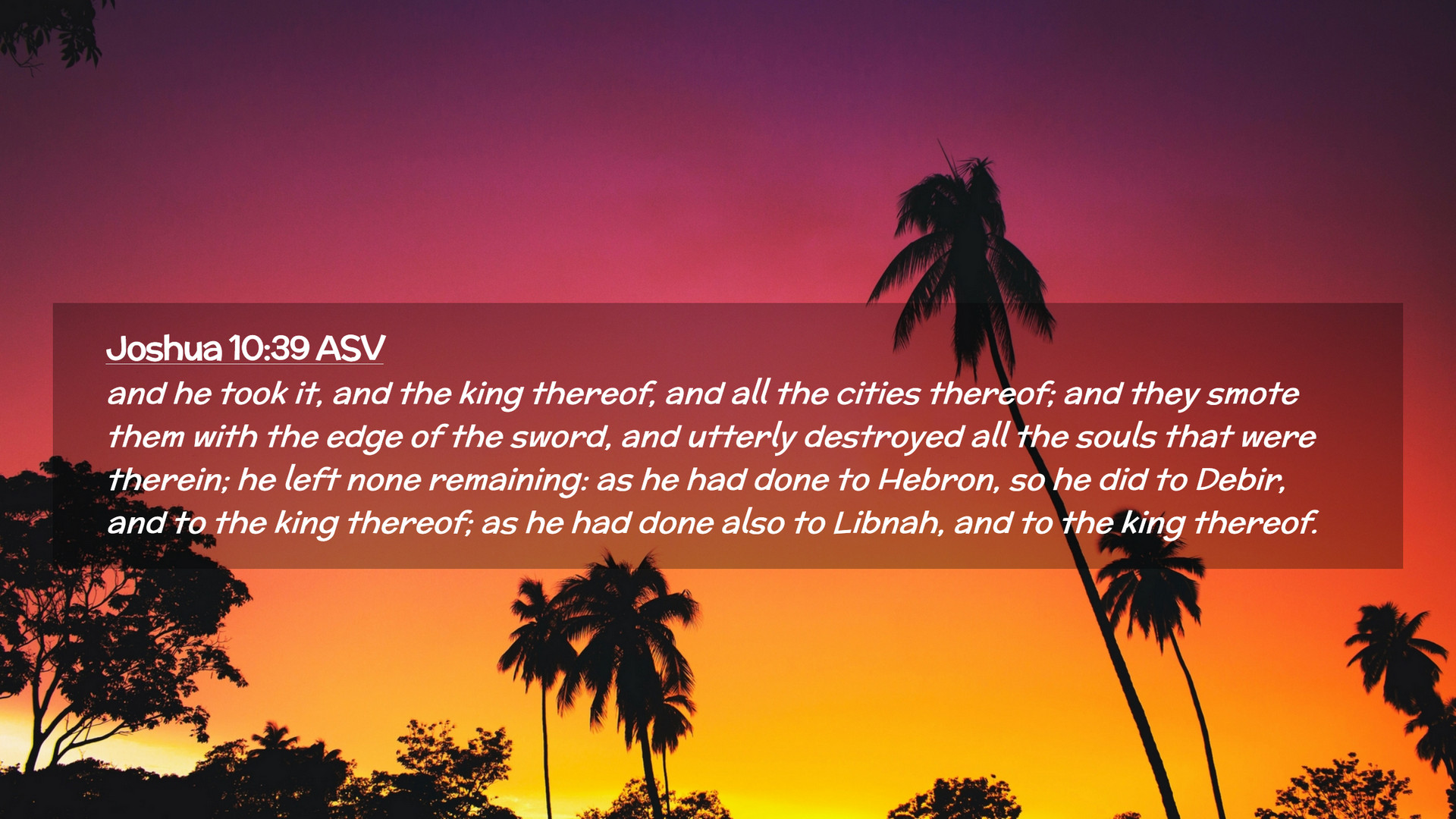 Joshua 10:39 ASV

and he took it, and the king thereof, and all the cities thereof; and they smote them with the edge of the sword, and utterly destroyed all the souls that were therein; he left none remaining: as he had done to Hebron, so he did to Debir, and to the king thereof; as he had done also to Libnah, and to the king thereof.